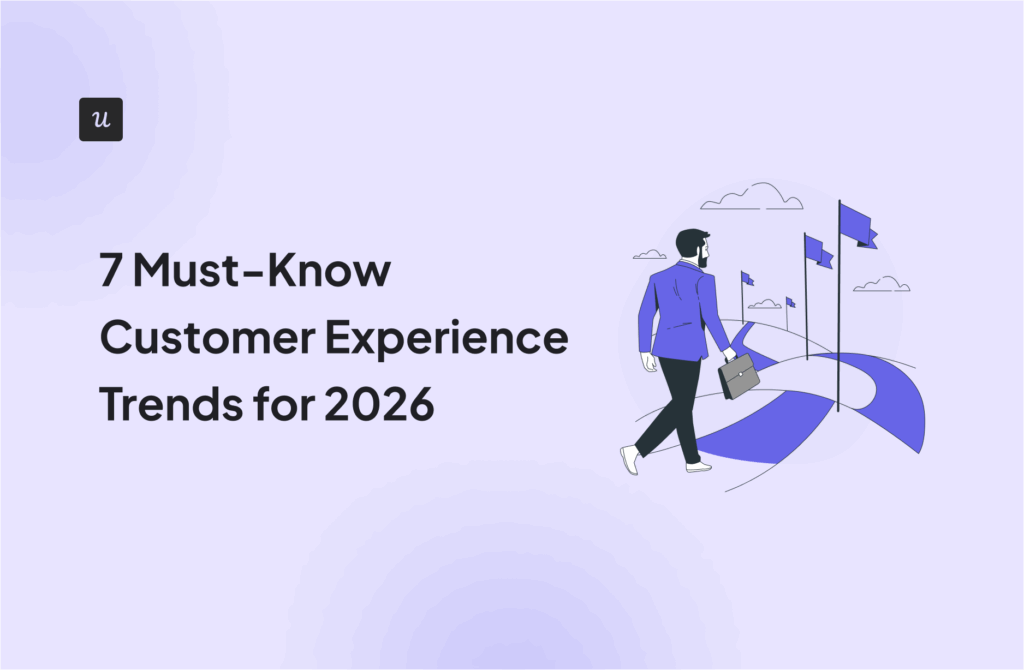 u

7 Must-Know Customer Experience Trends for 2026